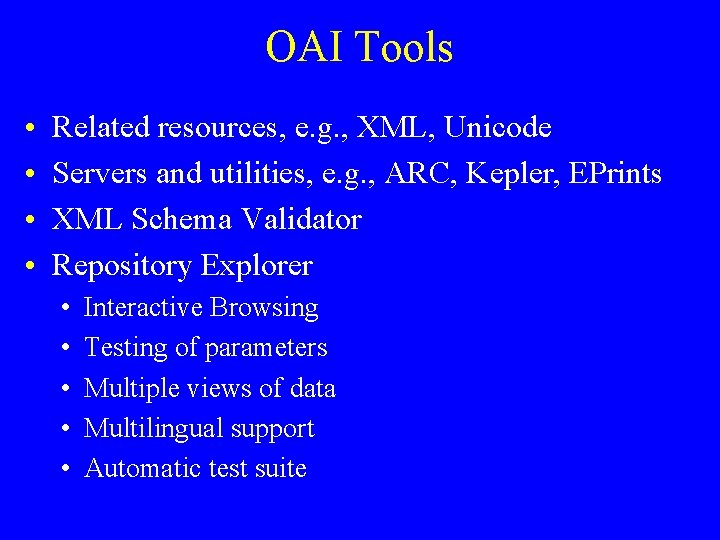 OAI Tools

• Related resources, e.g., XML, Unicode
• Servers and utilities, e.g., ARC, Kepler, EPrints
• XML Schema Validator
• Repository Explorer
  • Interactive Browsing
  • Testing of parameters
  • Multiple views of data
  • Multilingual support
  • Automatic test suite